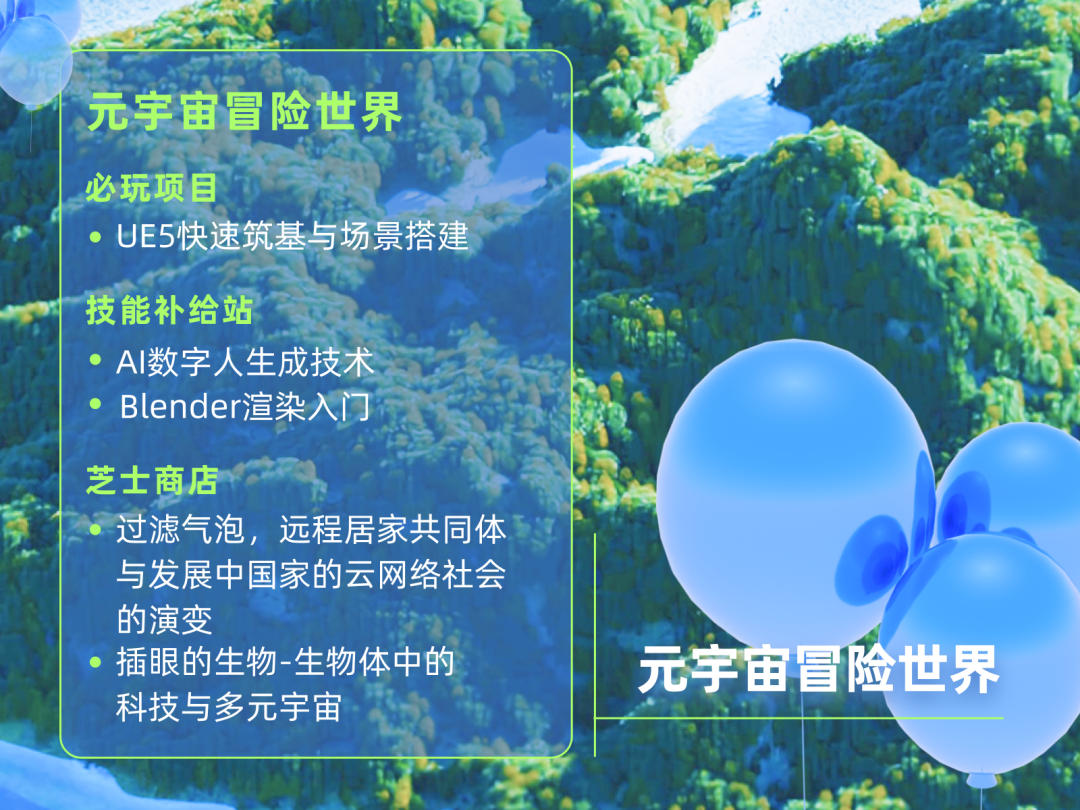 元宇宙冒险世界

必玩项目

• UE5快速筑基与场景搭建

技能补给站

• AI数字人生成技术
• Blender渲染入门

芝士商店

• 过滤气泡，远程居家共同体与发展中国家的云网络社会的演变
• 插眼的生物-生物体中的科技与多元宇宙

元宇宙冒险世界